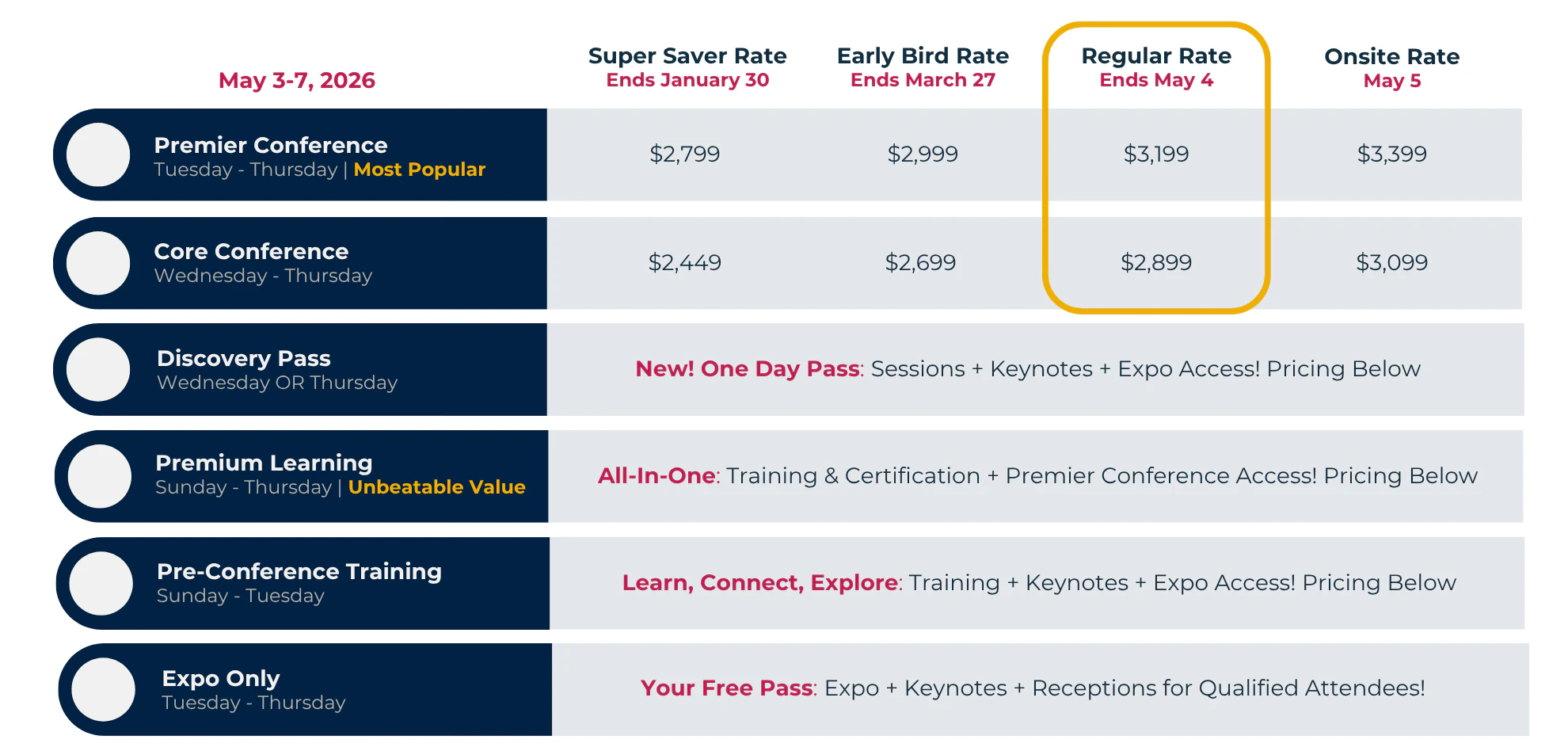 | May 3-7, 2026 | Super Saver Rate Ends January 30 | Early Bird Rate Ends March 27 | Regular Rate Ends May 4 | Onsite Rate May 5 |
|---|---|---|---|---|
| Premier Conference Tuesday - Thursday \| Most Popular | $2,799 | $2,999 | $3,199 | $3,399 |
| Core Conference Wednesday - Thursday | $2,449 | $2,699 | $2,899 | $3,099 |
| Discovery Pass Wednesday OR Thursday | New! One Day Pass: Sessions + Keynotes + Expo Access! Pricing Below | | | |
| Premium Learning Sunday - Thursday \| Unbeatable Value | All-In-One: Training & Certification + Premier Conference Access! Pricing Below | | | |
| Pre-Conference Training Sunday - Tuesday | Learn, Connect, Explore: Training + Keynotes + Expo Access! Pricing Below | | | |
| Expo Only Tuesday - Thursday | Your Free Pass: Expo + Keynotes + Receptions for Qualified Attendees! | | | |